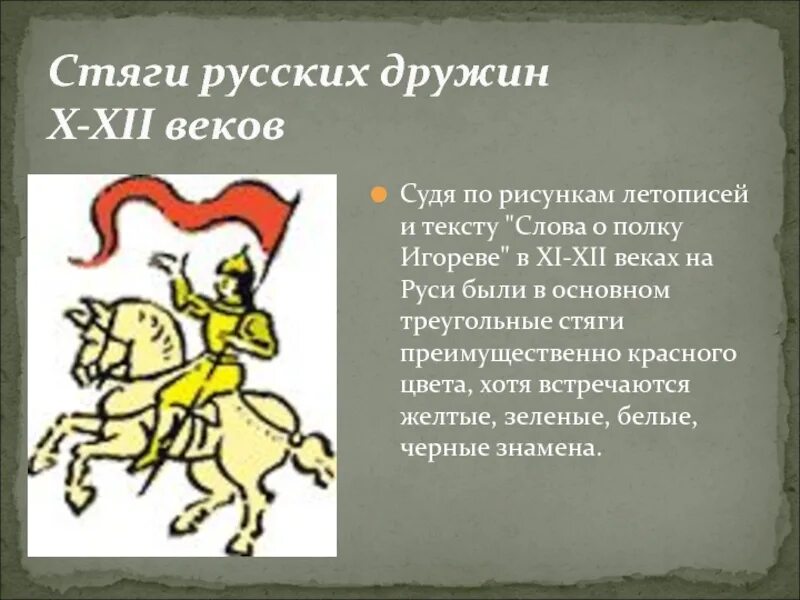 Стяги русских дружин X-XII веков

Судя по рисункам летописей и тексту "Слова о полку Игореве" в XI-XII веках на Руси были в основном треугольные стяги преимущественно красного цвета, хотя встречаются желтые, зеленые, белые, черные знамена.